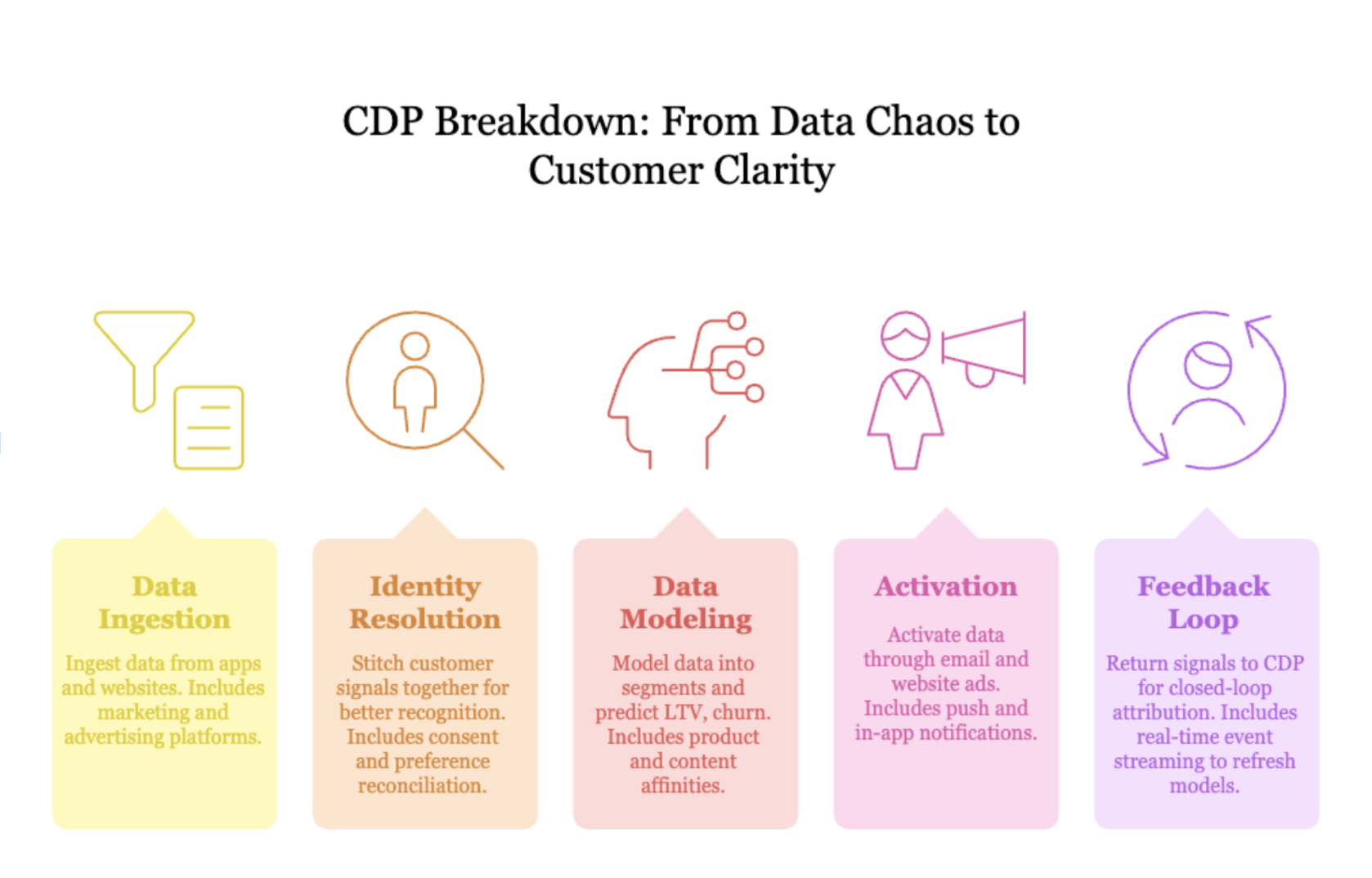 CDP Breakdown: From Data Chaos to Customer Clarity

Data Ingestion

Ingest data from apps and websites. Includes marketing and advertising platforms.

Identity Resolution

Stitch customer signals together for better recognition. Includes consent and preference reconciliation.

Data Modeling

Model data into segments and predict LTV, churn. Includes product and content affinities.

Activation

Activate data through email and website ads. Includes push and in-app notifications.

Feedback Loop

Return signals to CDP for closed-loop attribution. Includes real-time event streaming to refresh models.